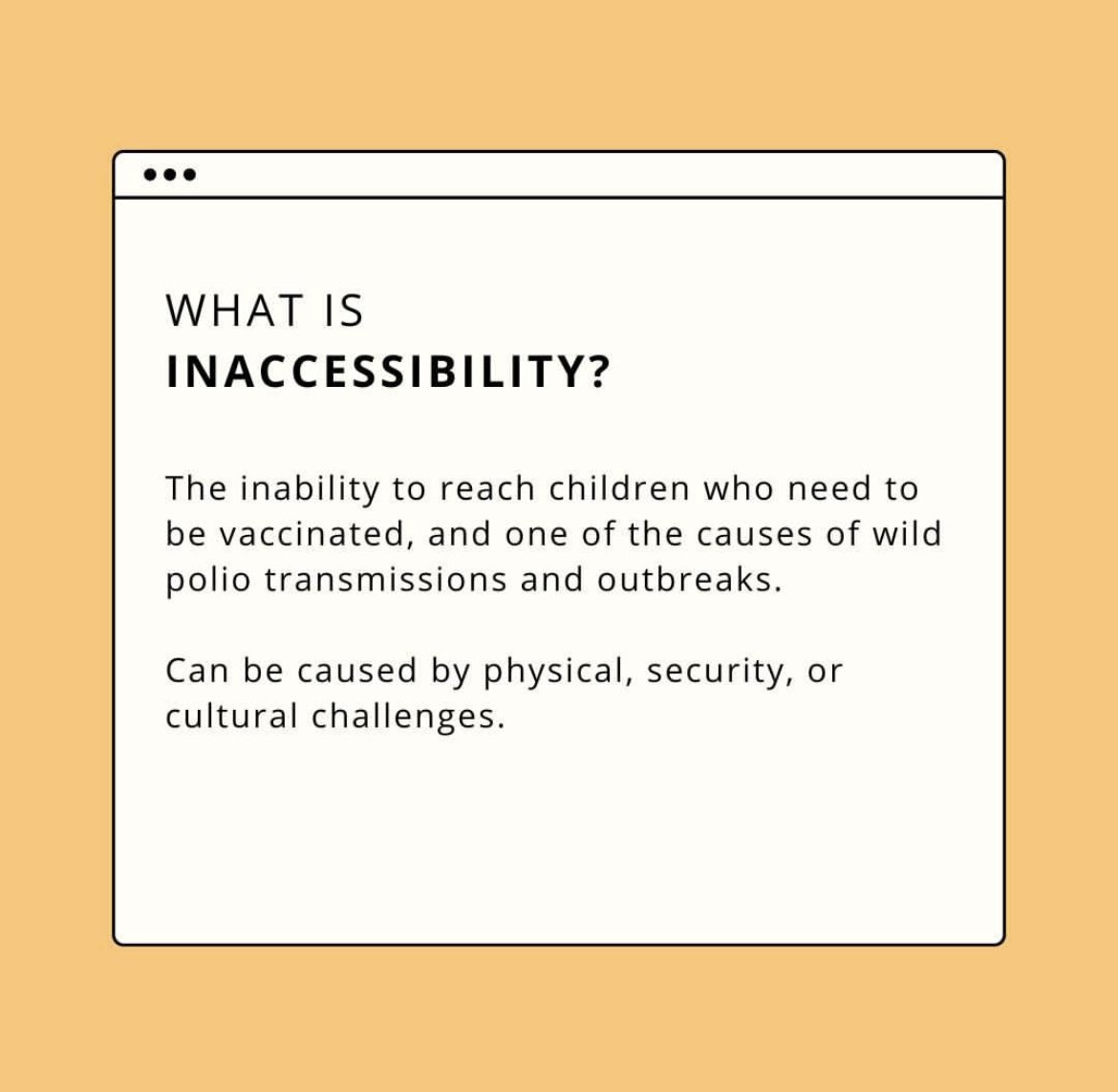 WHAT IS
INACCESSIBILITY?

The inability to reach children who need to be vaccinated, and one of the causes of wild polio transmissions and outbreaks.

Can be caused by physical, security, or cultural challenges.